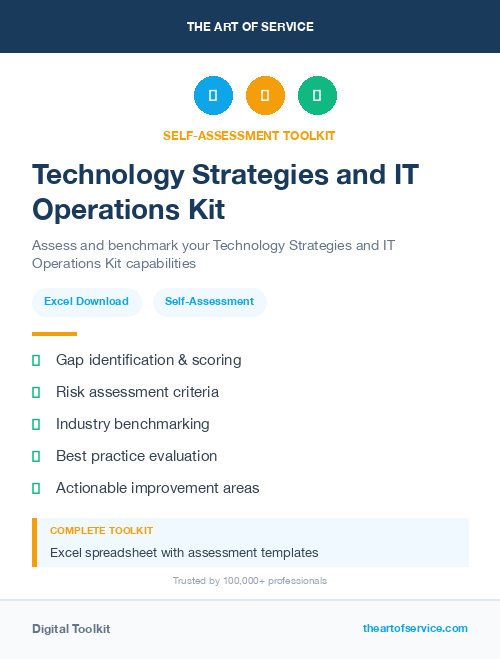 THE ART OF SERVICE

SELF-ASSESSMENT TOOLKIT

Technology Strategies and IT Operations Kit

Assess and benchmark your Technology Strategies and IT Operations Kit capabilities

Excel Download

Self-Assessment

Gap identification & scoring

Risk assessment criteria

Industry benchmarking

Best practice evaluation

Actionable improvement areas

COMPLETE TOOLKIT

Excel spreadsheet with assessment templates

Trusted by 100,000+ professionals

Digital Toolkit

theartofservice.com